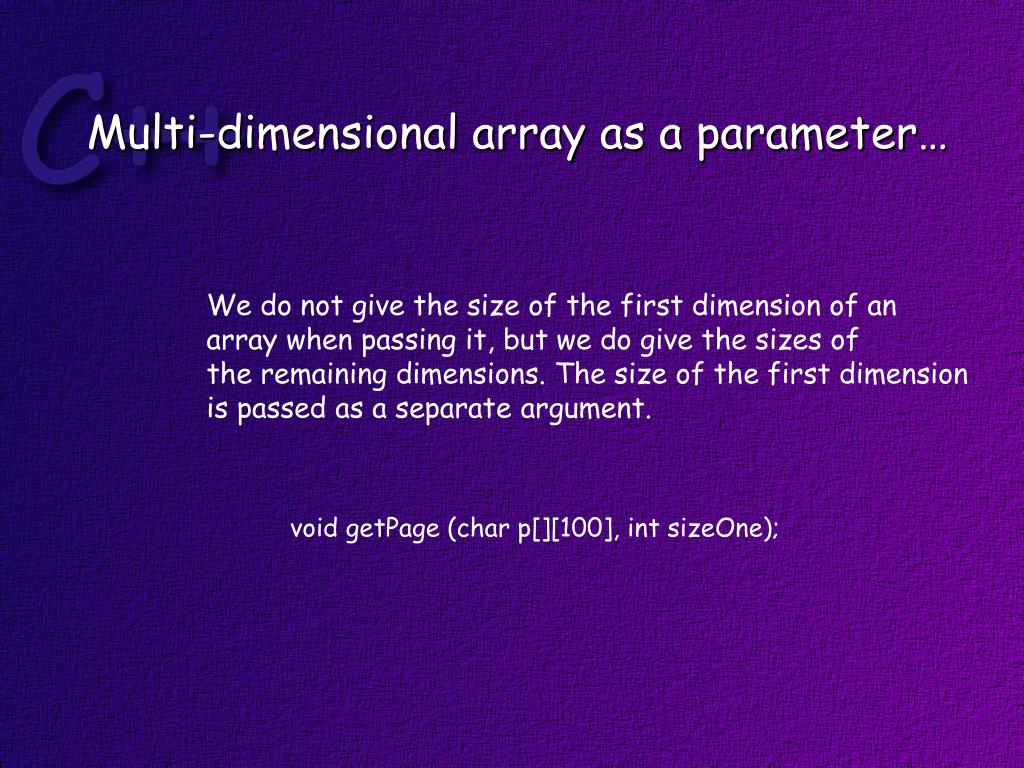 C++

Multi-dimensional array as a parameter…

We do not give the size of the first dimension of an array when passing it, but we do give the sizes of the remaining dimensions. The size of the first dimension is passed as a separate argument.

void getPage (char p[][100], int sizeOne);